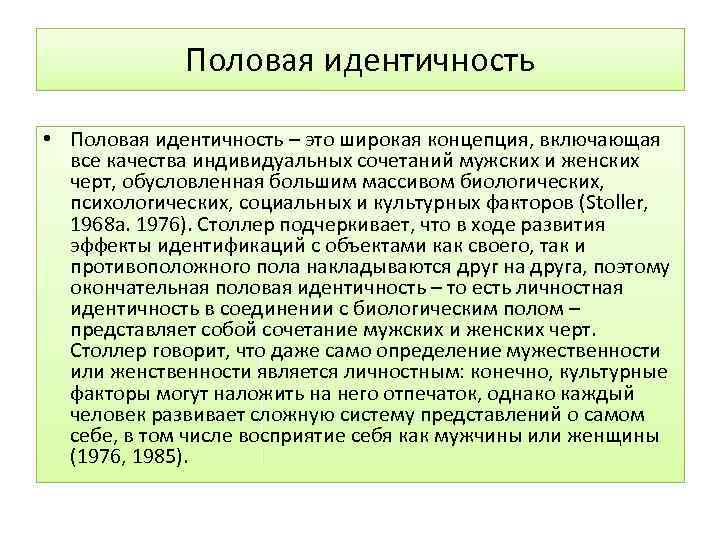 Половая идентичность

• Половая идентичность – это широкая концепция, включающая все качества индивидуальных сочетаний мужских и женских черт, обусловленная большим массивом биологических, психологических, социальных и культурных факторов (Stoller, 1968a. 1976). Столлер подчеркивает, что в ходе развития эффекты идентификаций с объектами как своего, так и противоположного пола накладываются друг на друга, поэтому окончательная половая идентичность – то есть личностная идентичность в соединении с биологическим полом – представляет собой сочетание мужских и женских черт. Столлер говорит, что даже само определение мужественности или женственности является личностным: конечно, культурные факторы могут наложить на него отпечаток, однако каждый человек развивает сложную систему представлений о самом себе, в том числе восприятие себя как мужчины или женщины (1976, 1985).